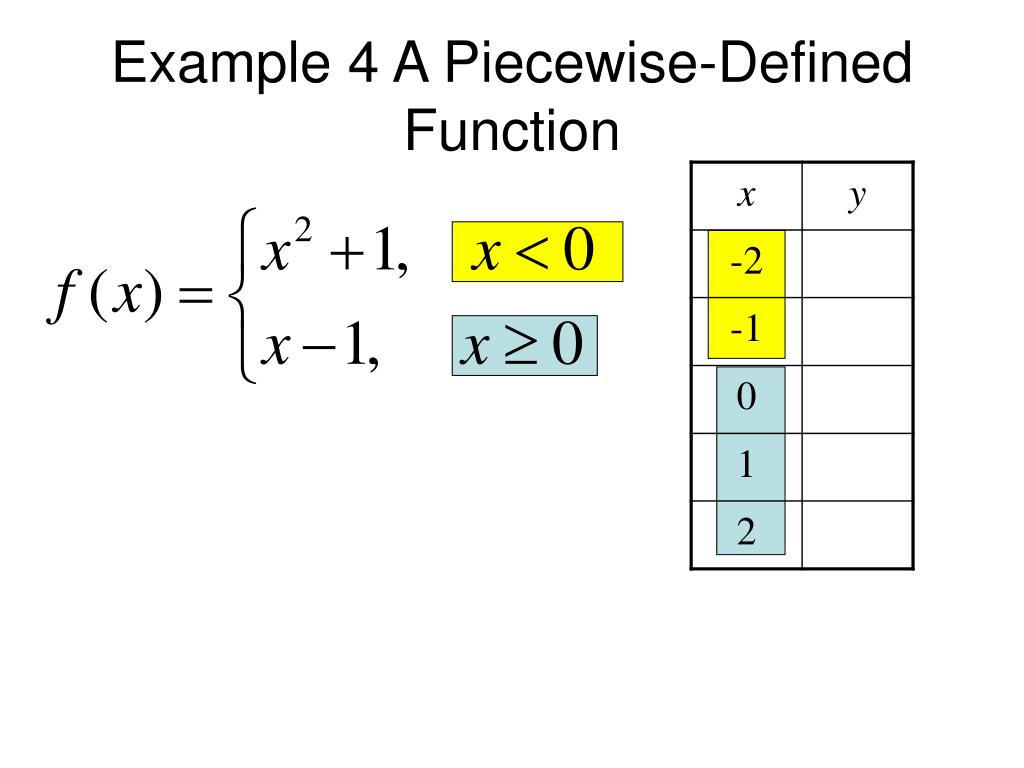 Example 4 A Piecewise-Defined Function

$f(x) = \begin{cases} x^2 + 1, & x < 0 \\ x - 1, & x \geq 0 \end{cases}$

| $x$ | $y$ |
|---|---|
| -2 | |
| -1 | |
| 0 | |
| 1 | |
| 2 | |